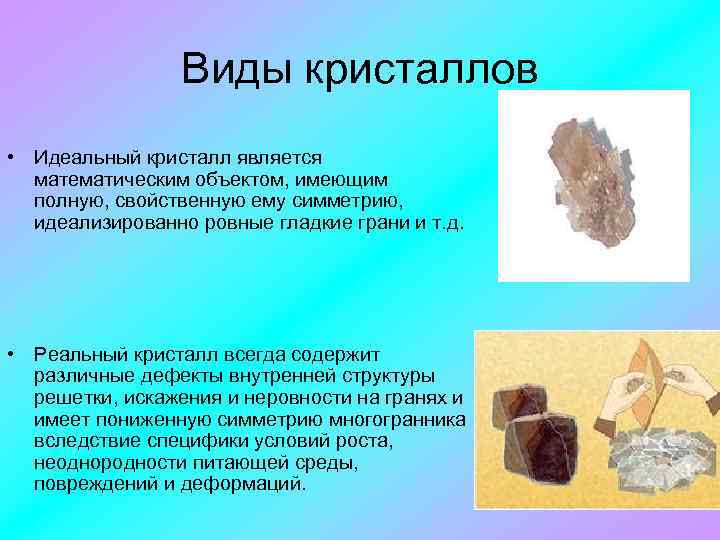 Виды кристаллов

• Идеальный кристалл является математическим объектом, имеющим полную, свойственную ему симметрию, идеализированно ровные гладкие грани и т.д.

• Реальный кристалл всегда содержит различные дефекты внутренней структуры решетки, искажения и неровности на гранях и имеет пониженную симметрию многогранника вследствие специфики условий роста, неоднородности питающей среды, повреждений и деформаций.